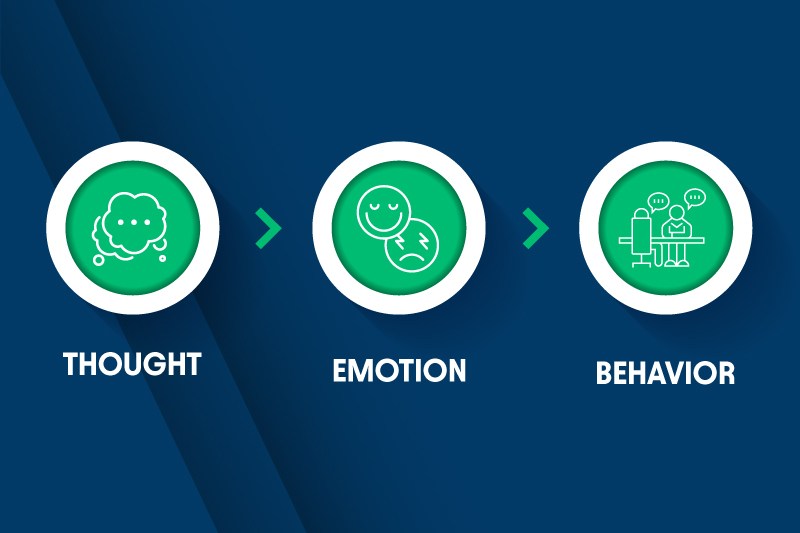 THOUGHT

EMOTION

BEHAVIOR